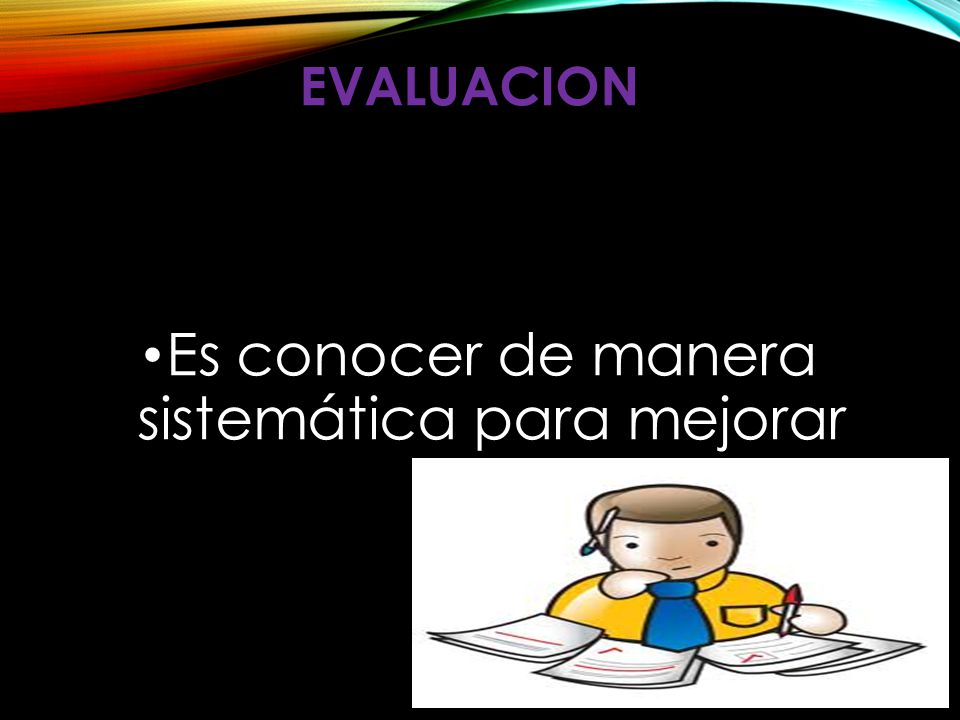 EVALUACION

•Es conocer de manera sistemática para mejorar